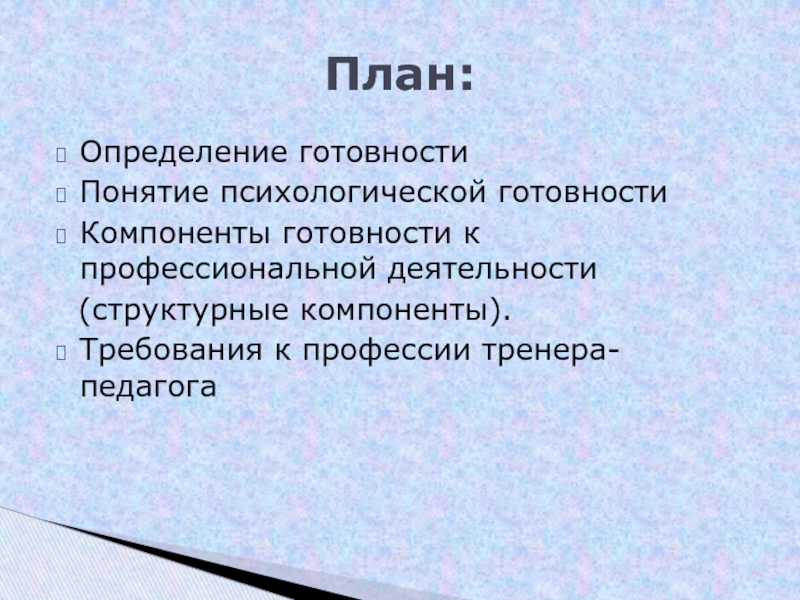 План:

Определение готовности
Понятие психологической готовности
Компоненты готовности к профессиональной деятельности (структурные компоненты).
Требования к профессии тренера-педагога